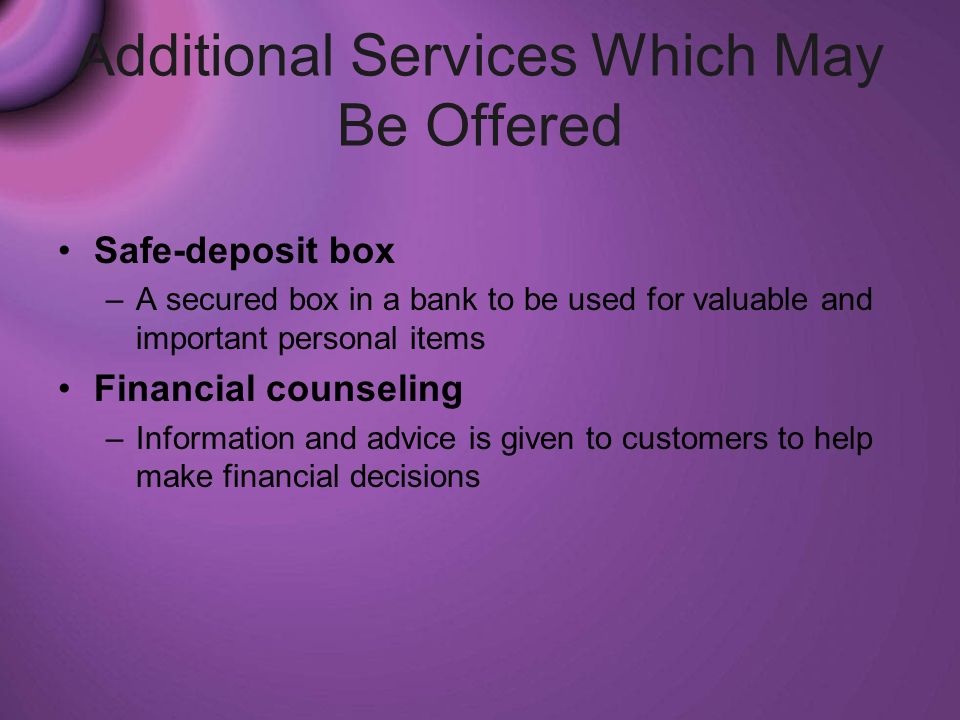 Additional Services Which May Be Offered

• Safe-deposit box
– A secured box in a bank to be used for valuable and important personal items

• Financial counseling
– Information and advice is given to customers to help make financial decisions